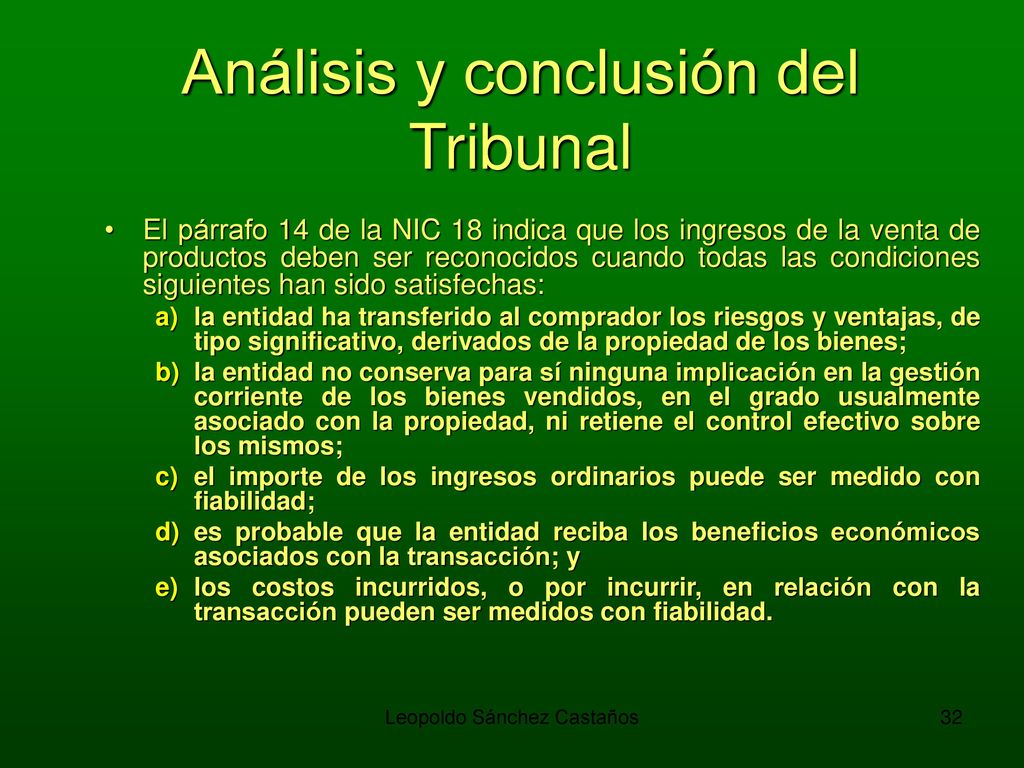 Análisis y conclusión del Tribunal

• El párrafo 14 de la NIC 18 indica que los ingresos de la venta de productos deben ser reconocidos cuando todas las condiciones siguientes han sido satisfechas:

a) la entidad ha transferido al comprador los riesgos y ventajas, de tipo significativo, derivados de la propiedad de los bienes;

b) la entidad no conserva para sí ninguna implicación en la gestión corriente de los bienes vendidos, en el grado usualmente asociado con la propiedad, ni retiene el control efectivo sobre los mismos;

c) el importe de los ingresos ordinarios puede ser medido con fiabilidad;

d) es probable que la entidad reciba los beneficios económicos asociados con la transacción; y

e) los costos incurridos, o por incurrir, en relación con la transacción pueden ser medidos con fiabilidad.

Leopoldo Sánchez Castaños

32